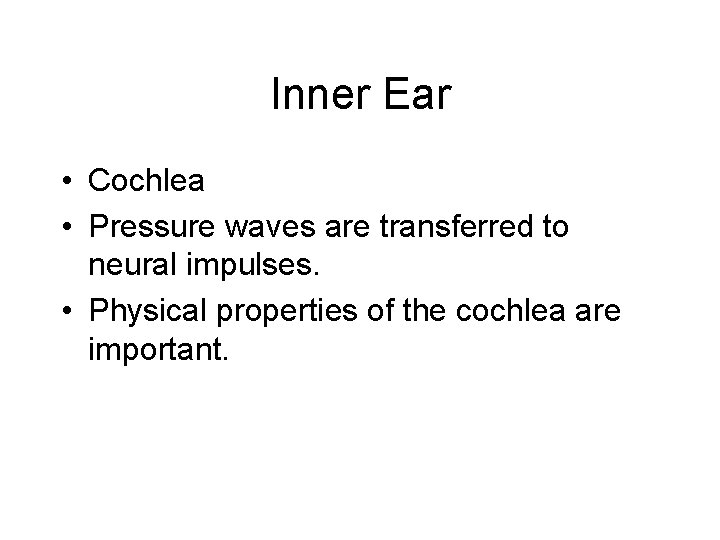 Inner Ear

• Cochlea
• Pressure waves are transferred to neural impulses.
• Physical properties of the cochlea are important.